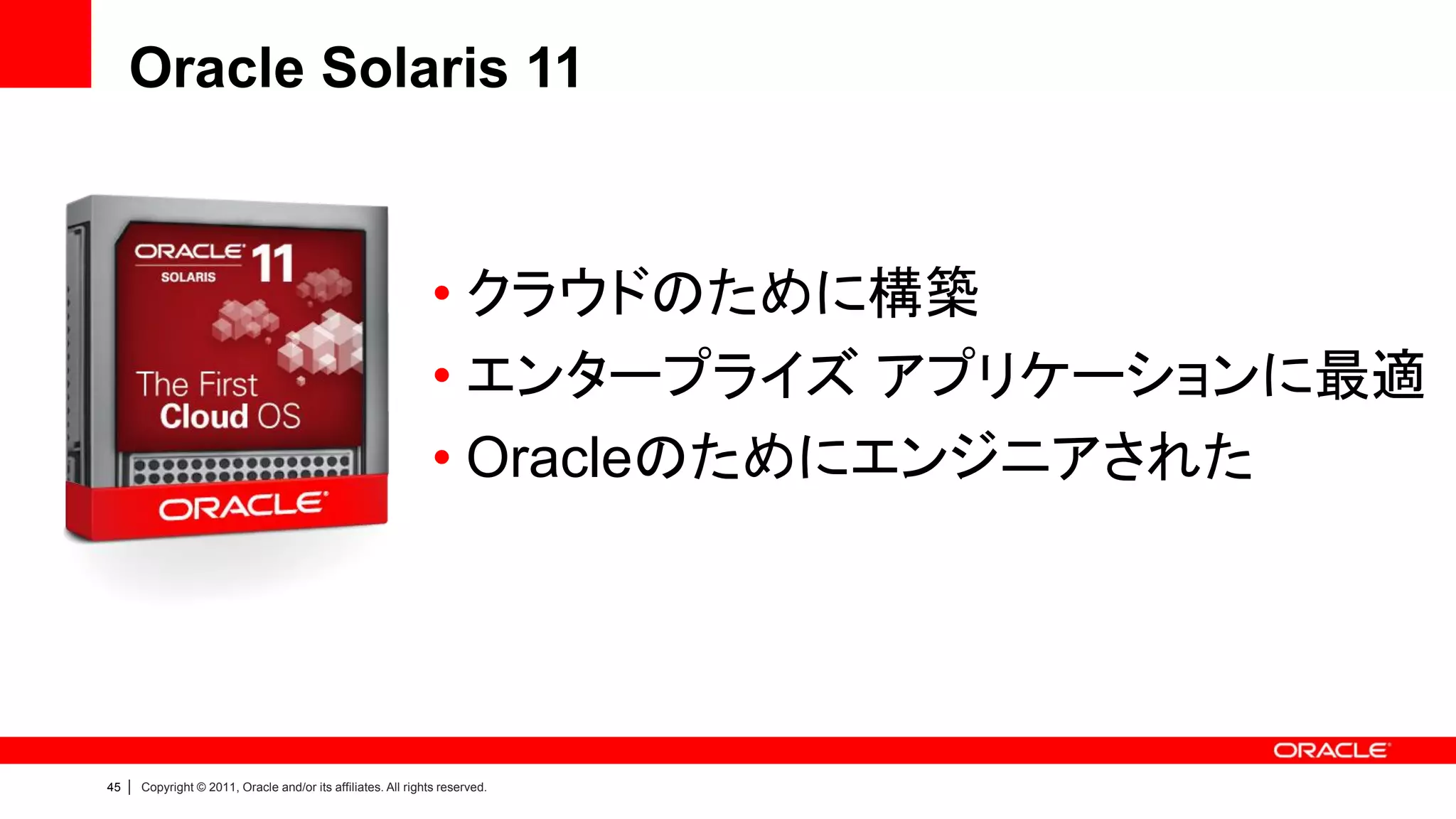 Oracle Solaris 11

ORACLE 11
SOLARIS
The First
Cloud OS
ORACLE

• クラウドのために構築
• エンタープライズ アプリケーションに最適
• Oracleのためにエンジニアされた

ORACLE

45 | Copyright © 2011, Oracle and/or its affiliates. All rights reserved.